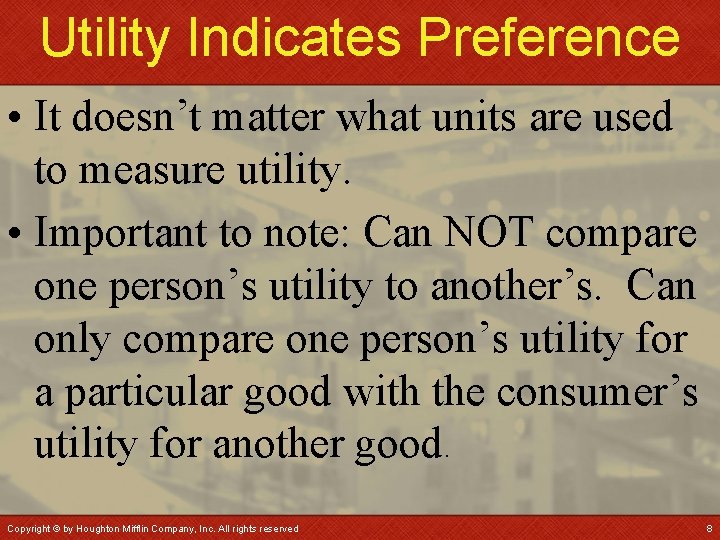 Utility Indicates Preference

• It doesn't matter what units are used to measure utility.

• Important to note: Can NOT compare one person's utility to another's. Can only compare one person's utility for a particular good with the consumer's utility for another good.

Copyright © by Houghton Mifflin Company, Inc. All rights reserved

8